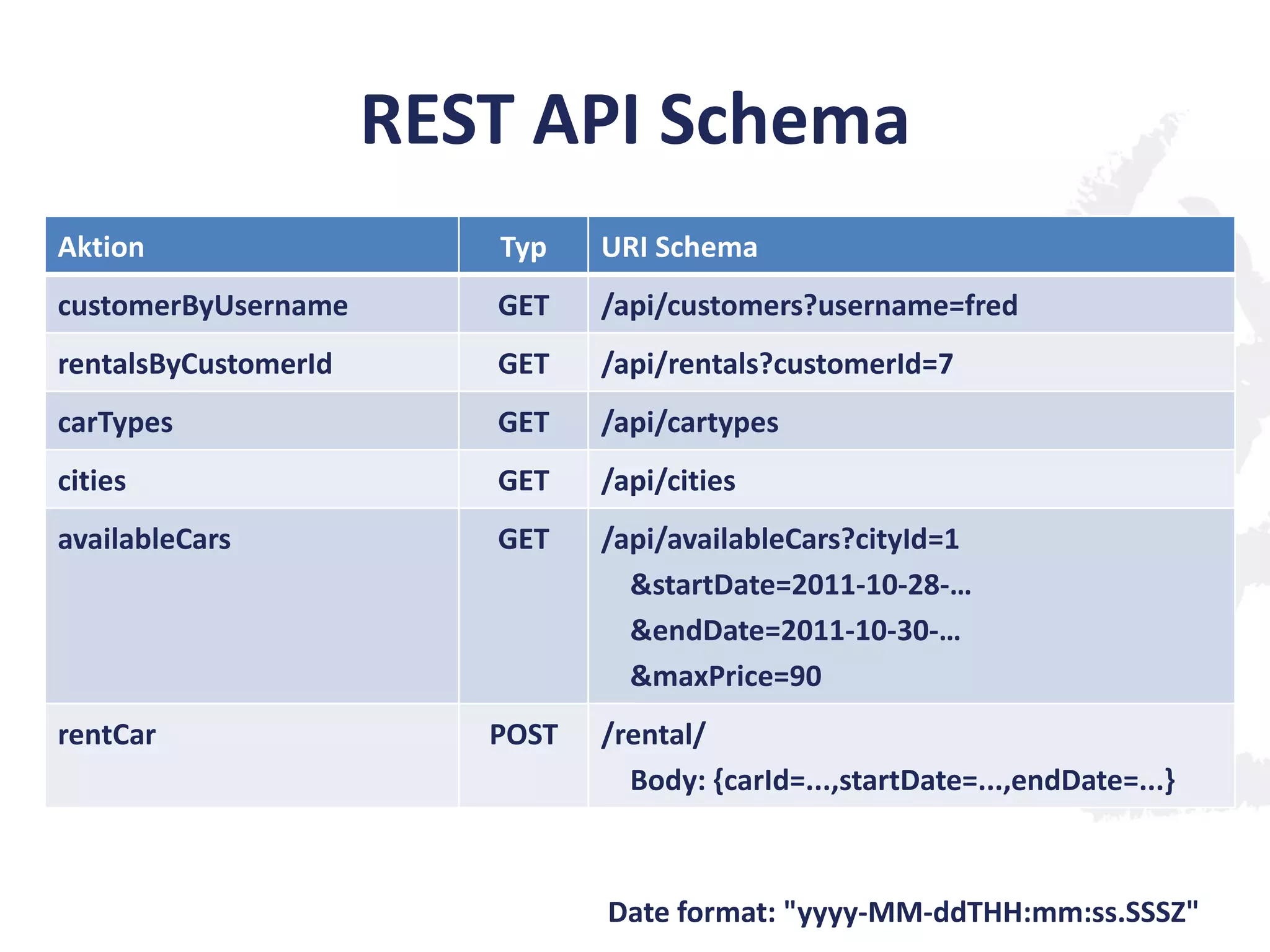 REST API Schema

| Aktion | Typ | URI Schema |
|---|---|---|
| customerByUsername | GET | /api/customers?username=fred |
| rentalsByCustomerId | GET | /api/rentals?customerId=7 |
| carTypes | GET | /api/cartypes |
| cities | GET | /api/cities |
| availableCars | GET | /api/availableCars?cityId=1 &startDate=2011-10-28-... &endDate=2011-10-30-... &maxPrice=90 |
| rentCar | POST | /rental/ Body: {carId=...,startDate=...,endDate=...} |

Date format: "yyyy-MM-ddTHH:mm:ss.SSSZ"